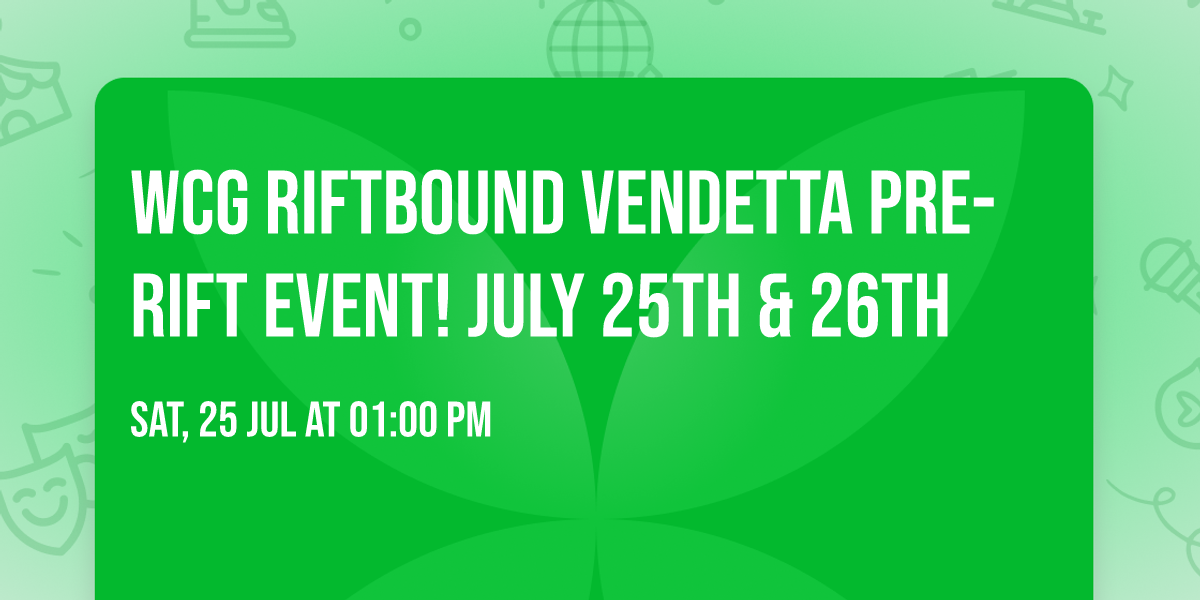 WCG RIFTBOUND VENDETTA PRE-RIFT EVENT! JULY 25TH & 26TH

SAT, 25 JUL AT 01:00 PM